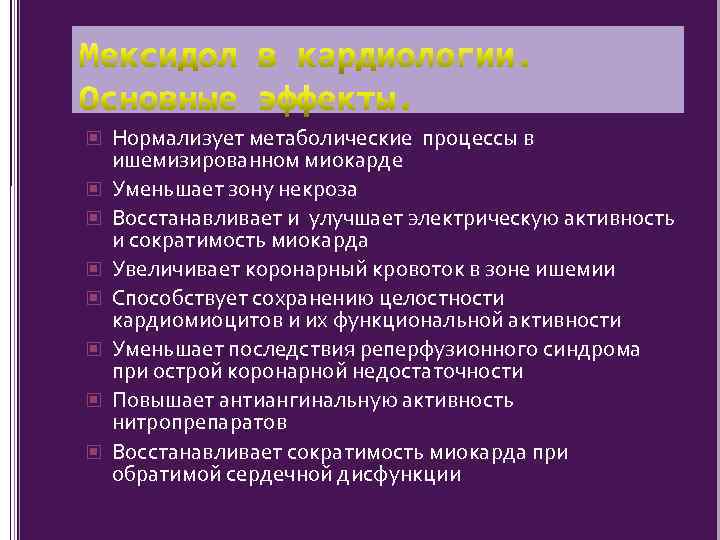 Мексидол в кардиологии. Основные эффекты.

Нормализует метаболические процессы в ишемизированном миокарде

Уменьшает зону некроза

Восстанавливает и улучшает электрическую активность и сократимость миокарда

Увеличивает коронарный кровоток в зоне ишемии

Способствует сохранению целостности кардиомиоцитов и их функциональной активности

Уменьшает последствия реперфузионного синдрома при острой коронарной недостаточности

Повышает антиангинальную активность нитропрепаратов

Восстанавливает сократимость миокарда при обратимой сердечной дисфункции